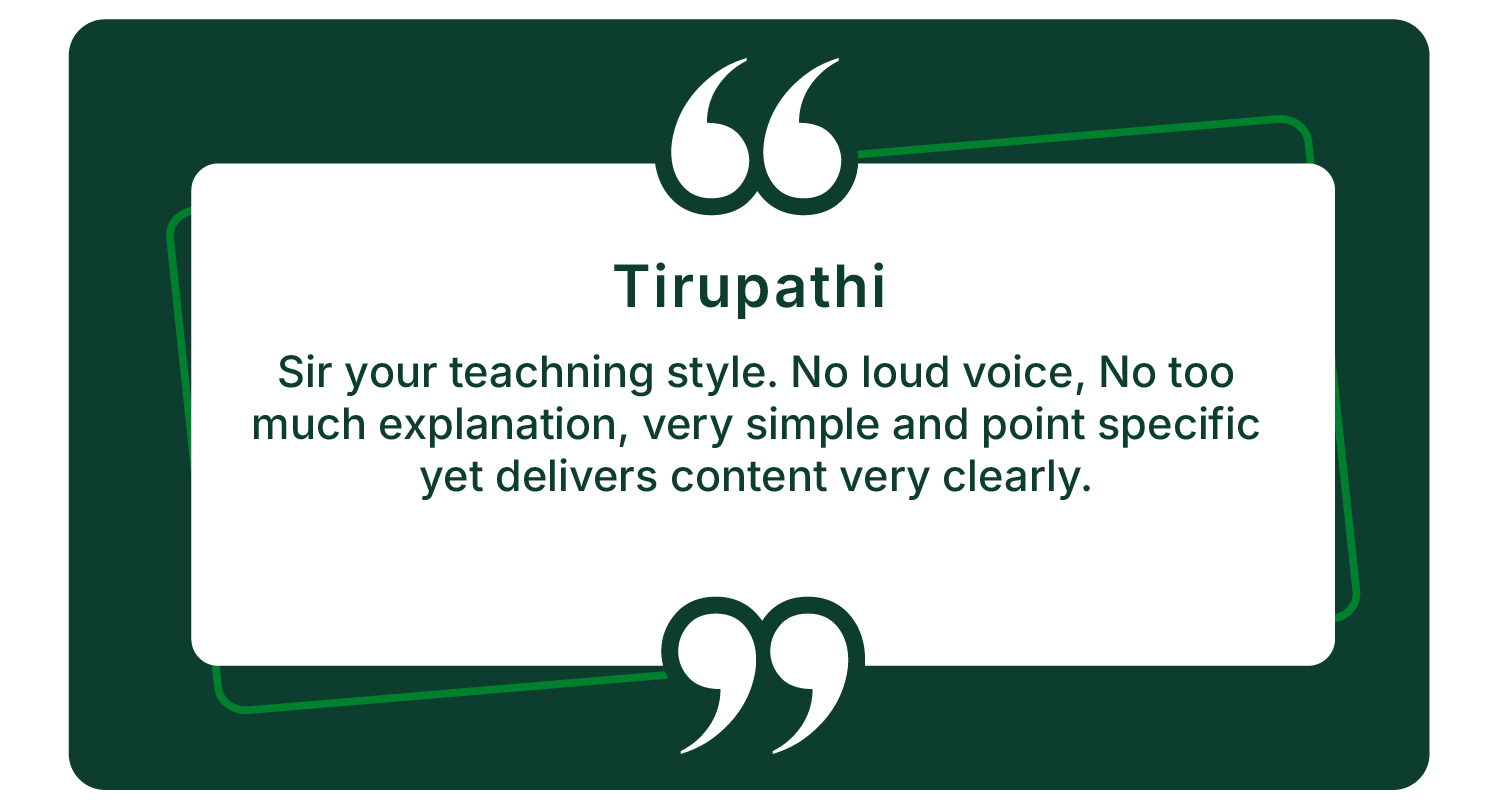 Tirupathi

Sir your teachning style. No loud voice, No too much explanation, very simple and point specific yet delivers content very clearly.